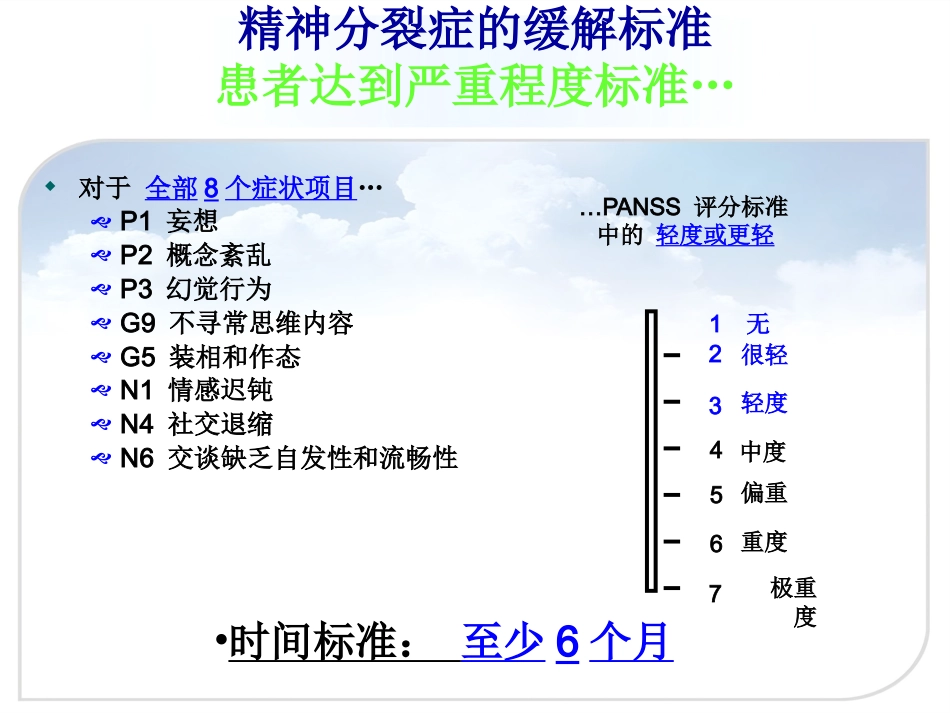 精神分裂症的缓解标准
患者达到严重程度标准…

对于 全部 8 个症状项目…
P1 妄想
P2 概念紊乱
P3 幻觉行为
G9 不寻常思维内容
G5 装相和作态
N1 情感迟钝
N4 社交退缩
N6 交谈缺乏自发性和流畅性

…PANSS 评分标准中的 轻度或更轻

1 无
2 很轻
3 轻度
4 中度
5 偏重
6 重度
7 极重度

•时间标准： 至少 6 个月